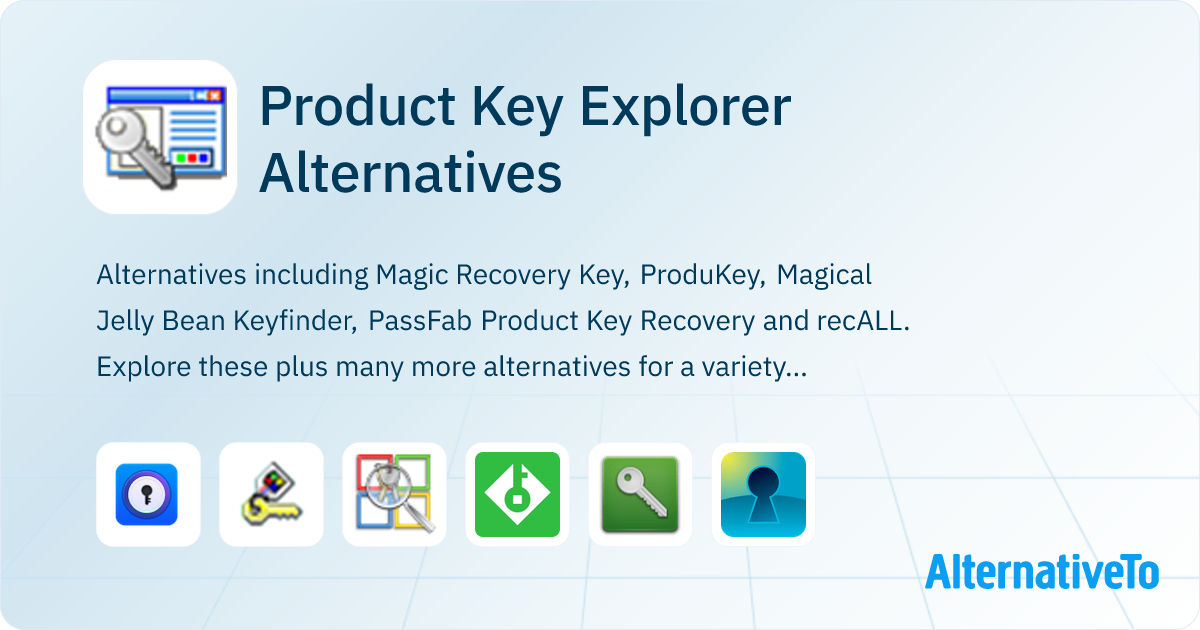 Product Key Explorer Alternatives

Alternatives including Magic Recovery Key, ProduKey, Magical Jelly Bean Keyfinder, PassFab Product Key Recovery and recALL. Explore these plus many more alternatives for a variety...

AlternativeTo